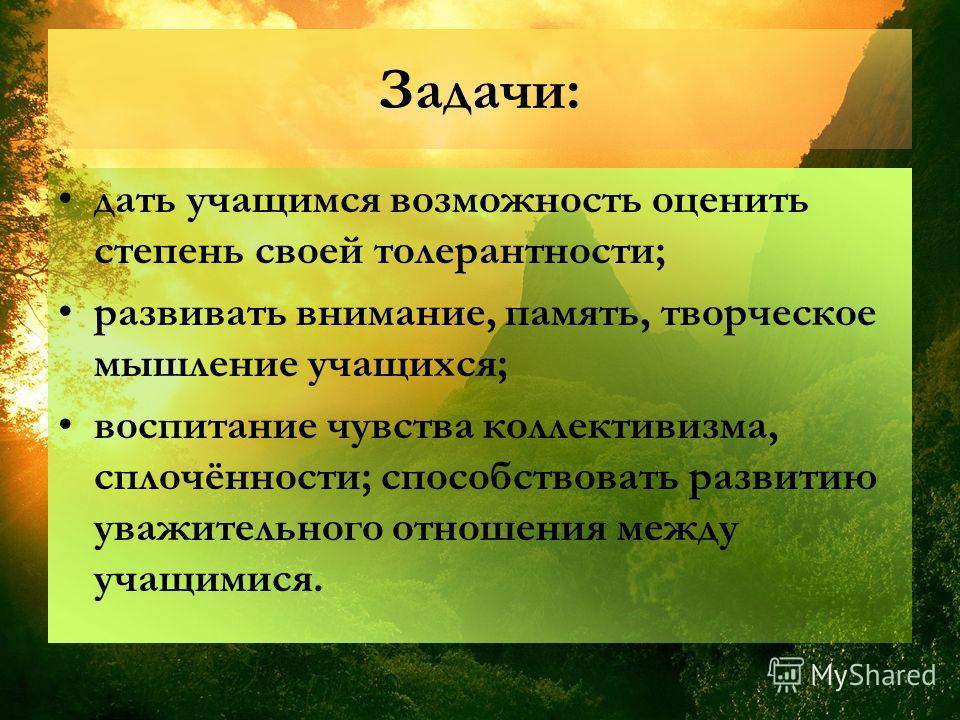 Задачи:

• дать учащимся возможность оценить степень своей толерантности;
• развивать внимание, память, творческое мышление учащихся;
• воспитание чувства коллективизма, сплочённости; способствовать развитию уважительного отношения между учащимися.

MyShared